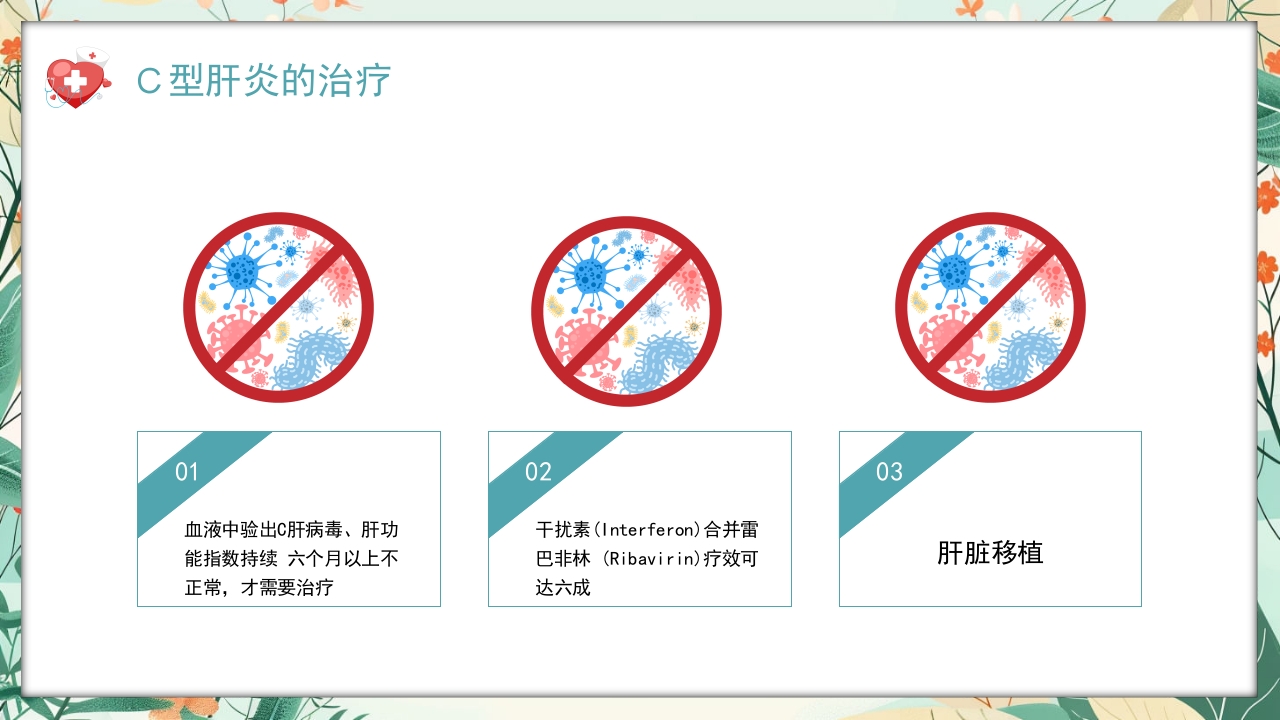 C型肝炎的治疗

01

血液中验出C肝病毒、肝功能指数持续 六个月以上不正常，才需要治疗

02

干扰素(Interferon)合并雷巴非林 (Ribavirin)疗效可达六成

03

肝脏移植